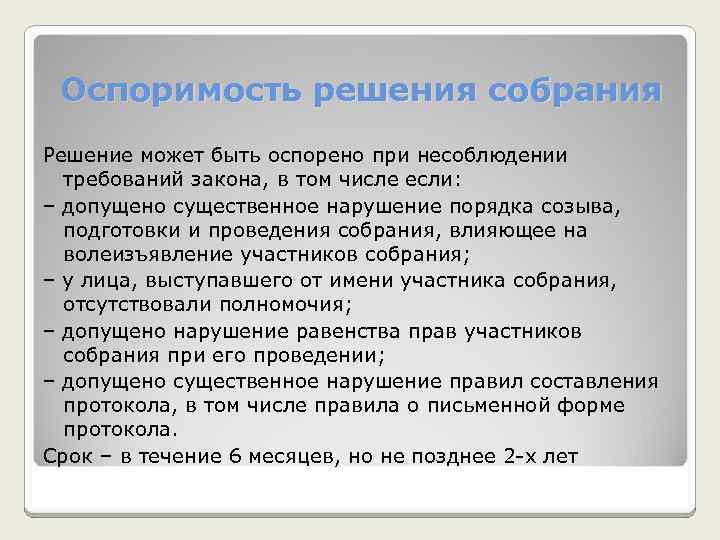 Оспоримость решения собрания

Решение может быть оспорено при несоблюдении требований закона, в том числе если:

– допущено существенное нарушение порядка созыва, подготовки и проведения собрания, влияющее на волеизъявление участников собрания;

– у лица, выступавшего от имени участника собрания, отсутствовали полномочия;

– допущено нарушение равенства прав участников собрания при его проведении;

– допущено существенное нарушение правил составления протокола, в том числе правила о письменной форме протокола.

Срок – в течение 6 месяцев, но не позднее 2-х лет